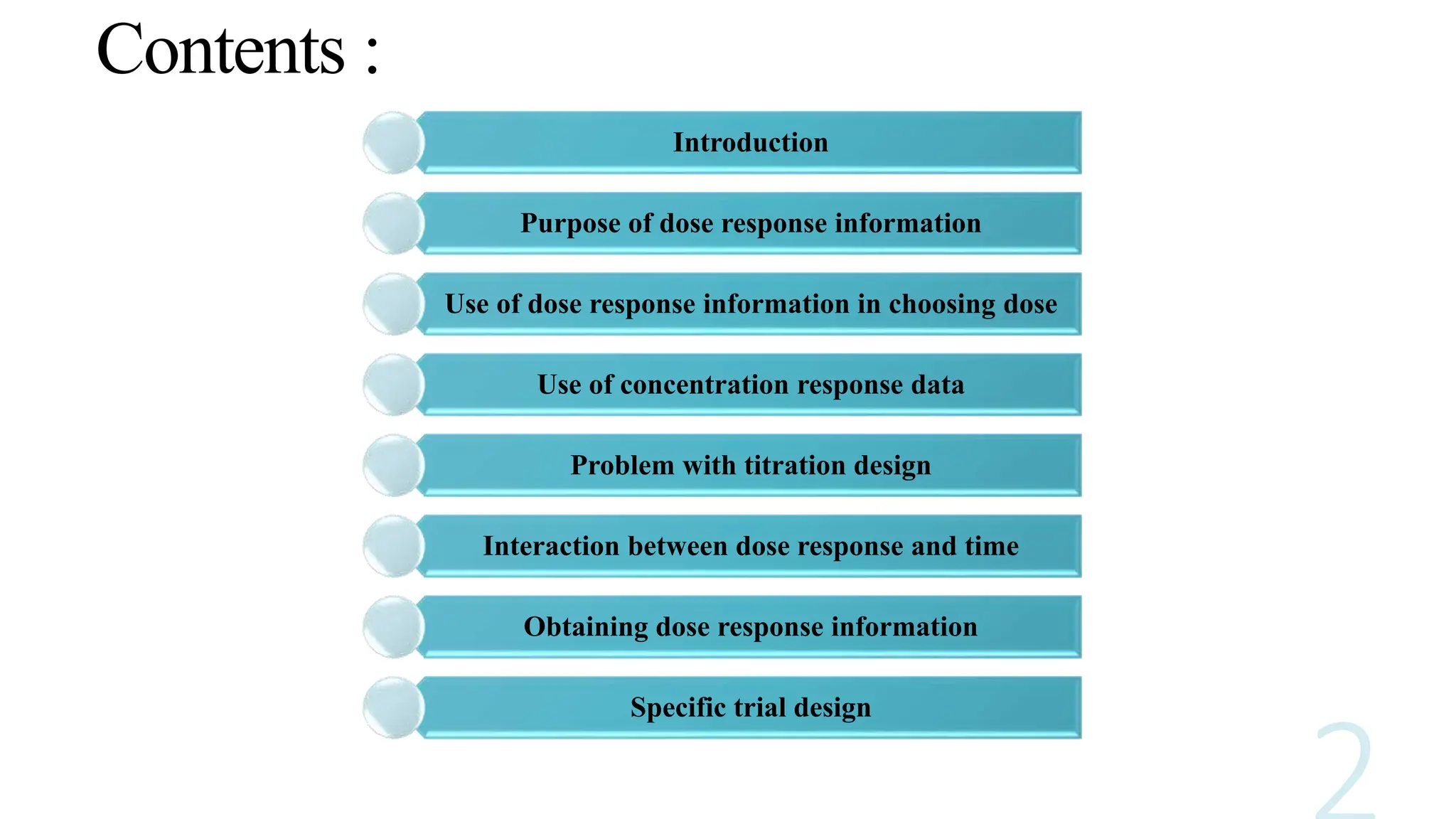 Contents :

Introduction

Purpose of dose response information

Use of dose response information in choosing dose

Use of concentration response data

Problem with titration design

Interaction between dose response and time

Obtaining dose response information

Specific trial design

2